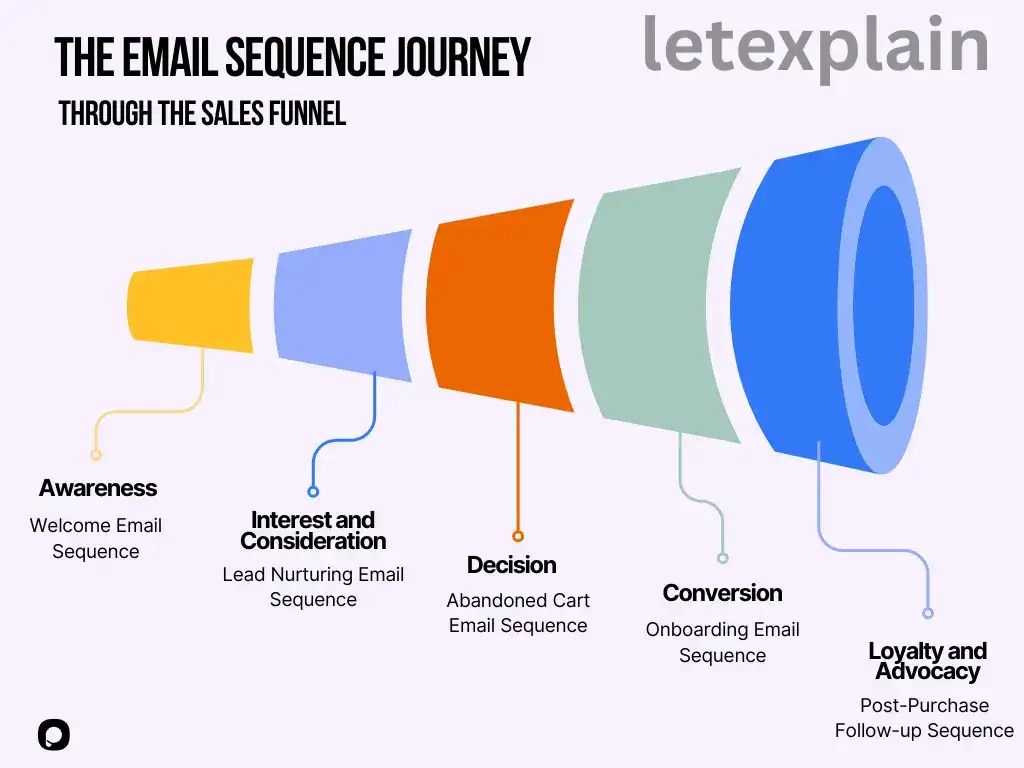 THE EMAIL SEQUENCE JOURNEY

THROUGH THE SALES FUNNEL

letexplain

Awareness

Welcome Email Sequence

Interest and Consideration

Lead Nurturing Email Sequence

Decision

Abandoned Cart Email Sequence

Conversion

Onboarding Email Sequence

Loyalty and Advocacy

Post-Purchase Follow-up Sequence